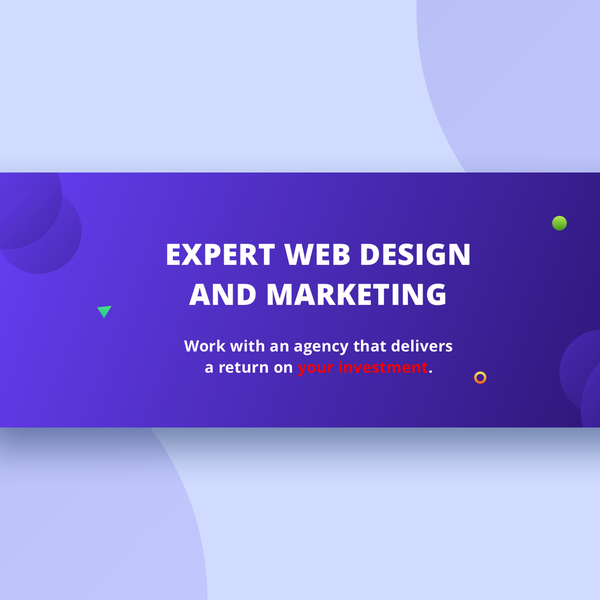 EXPERT WEB DESIGN AND MARKETING

Work with an agency that delivers a return on your investment.